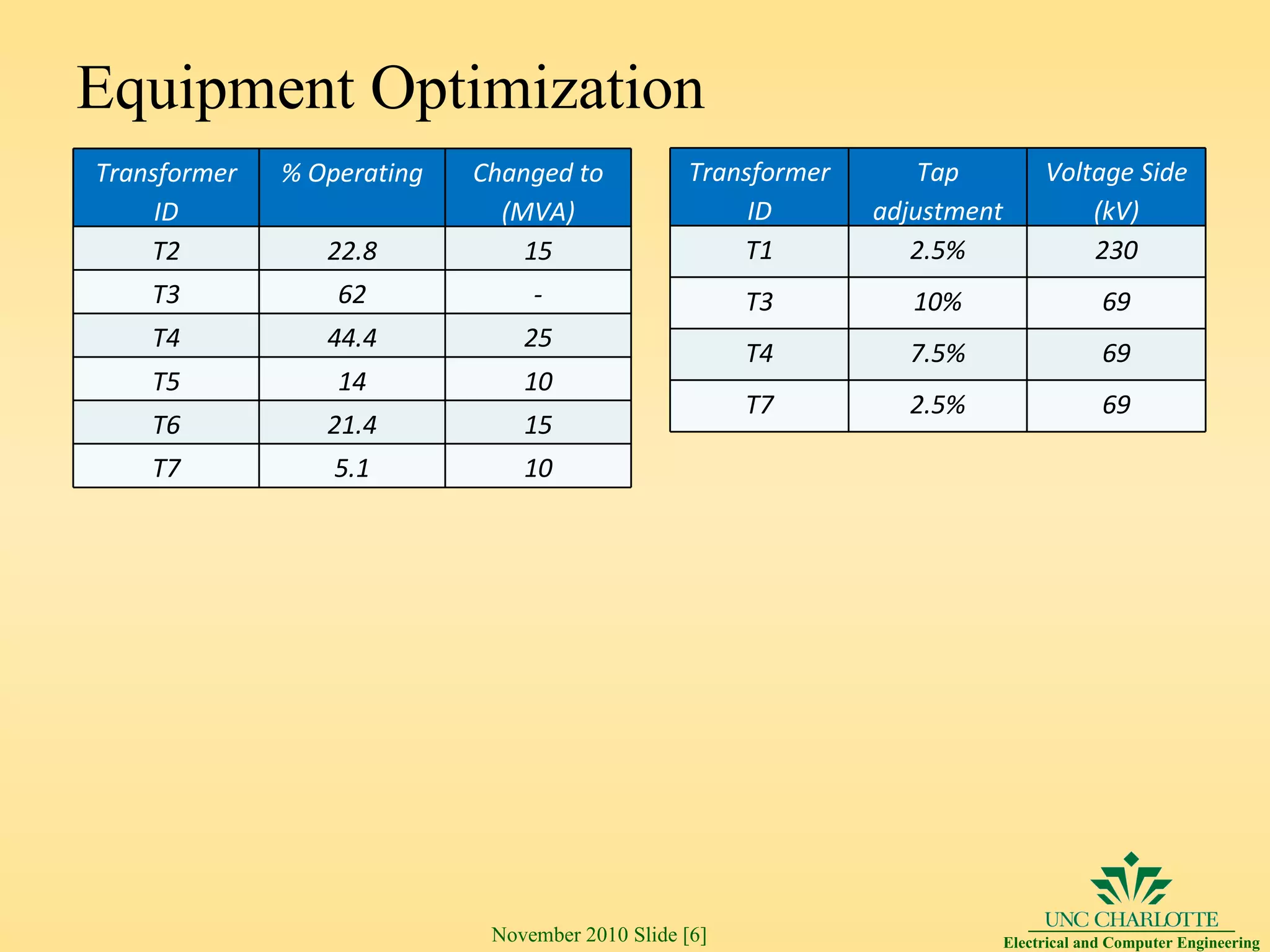 Equipment Optimization

| Transformer ID | % Operating | Changed to (MVA) |
|---|---|---|
| T2 | 22.8 | 15 |
| T3 | 62 | - |
| T4 | 44.4 | 25 |
| T5 | 14 | 10 |
| T6 | 21.4 | 15 |
| T7 | 5.1 | 10 |

| Transformer ID | Tap adjustment | Voltage Side (kV) |
|---|---|---|
| T1 | 2.5% | 230 |
| T3 | 10% | 69 |
| T4 | 7.5% | 69 |
| T7 | 2.5% | 69 |

November 2010 Slide [6]

UNC CHARLOTTE
Electrical and Computer Engineering